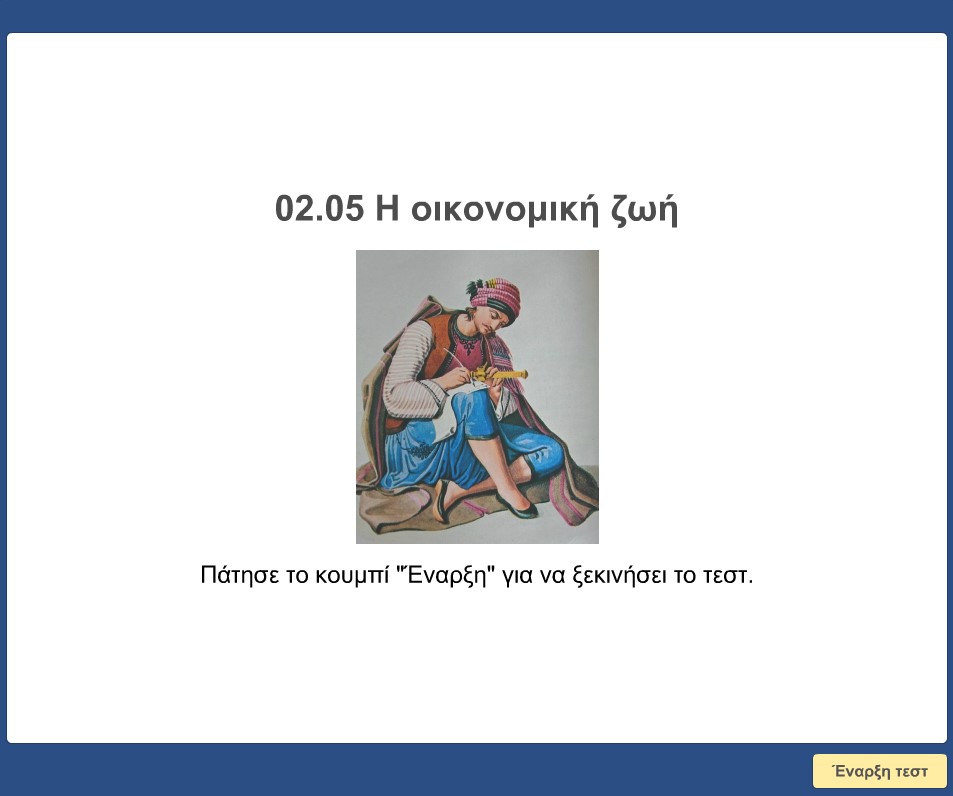 02.05 Η οικονομική ζωή

Πάτησε το κουμπί "Έναρξη" για να ξεκινήσει το τεστ.

Έναρξη τεστ